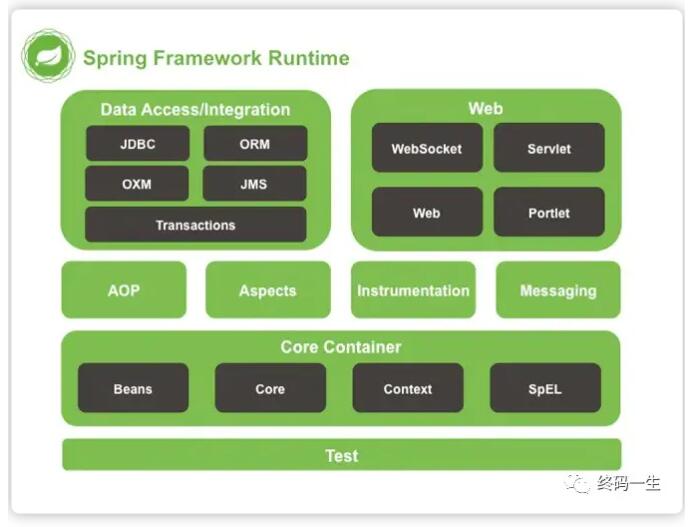 Spring Framework Runtime

Data Access/Integration

JDBC

ORM

OXM

JMS

Transactions

Web

WebSocket

Servlet

Web

Portlet

AOP

Aspects

Instrumentation

Messaging

Core Container

Beans

Core

Context

SpEL

Test

终码一生